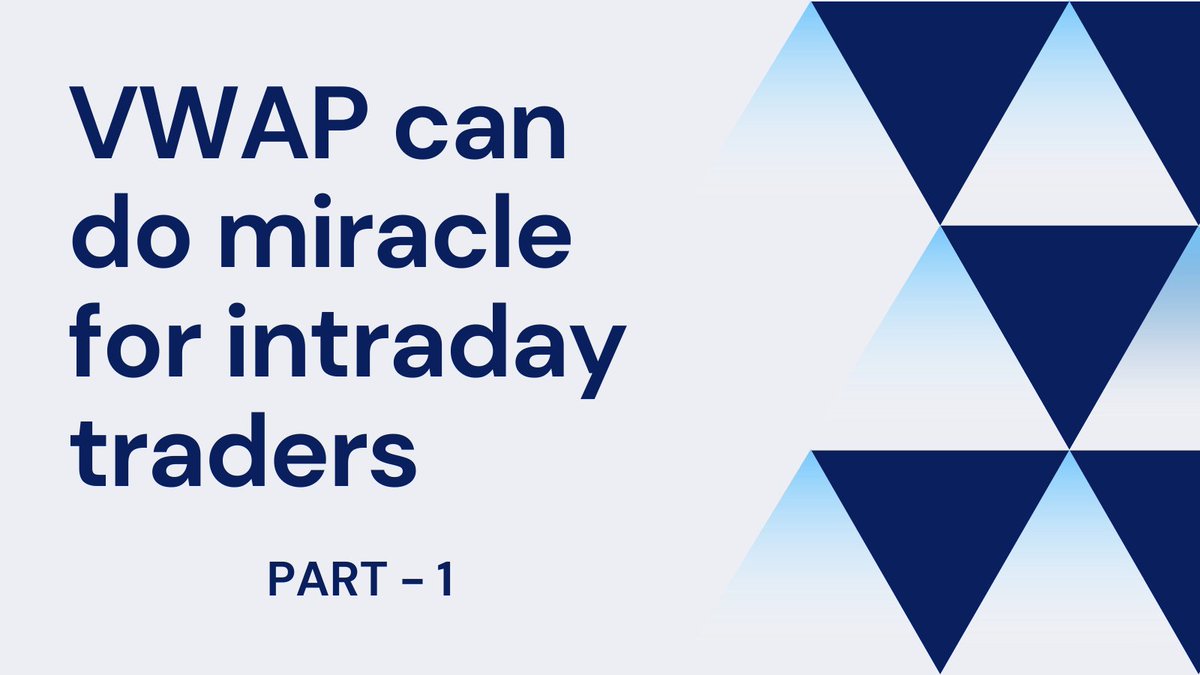 VWAP can do miracle for intraday traders

PART – 1